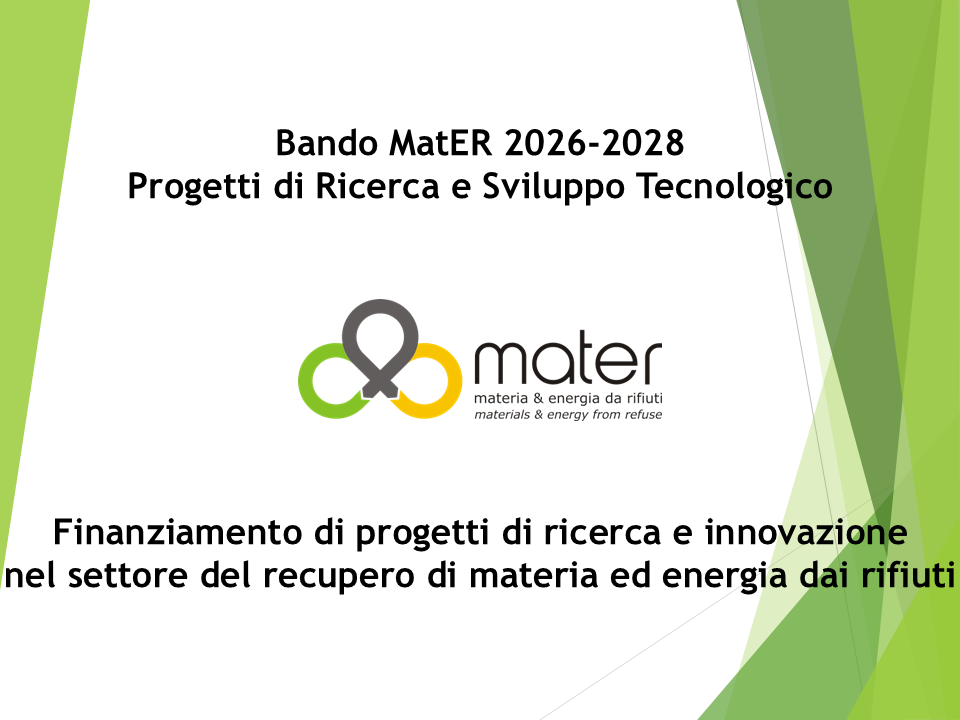 Bando MatER 2026-2028
Progetti di Ricerca e Sviluppo Tecnologico

mater
materia & energia da rifiuti
materials & energy from refuse

Finanziamento di progetti di ricerca e innovazione nel settore del recupero di materia ed energia dai rifiuti